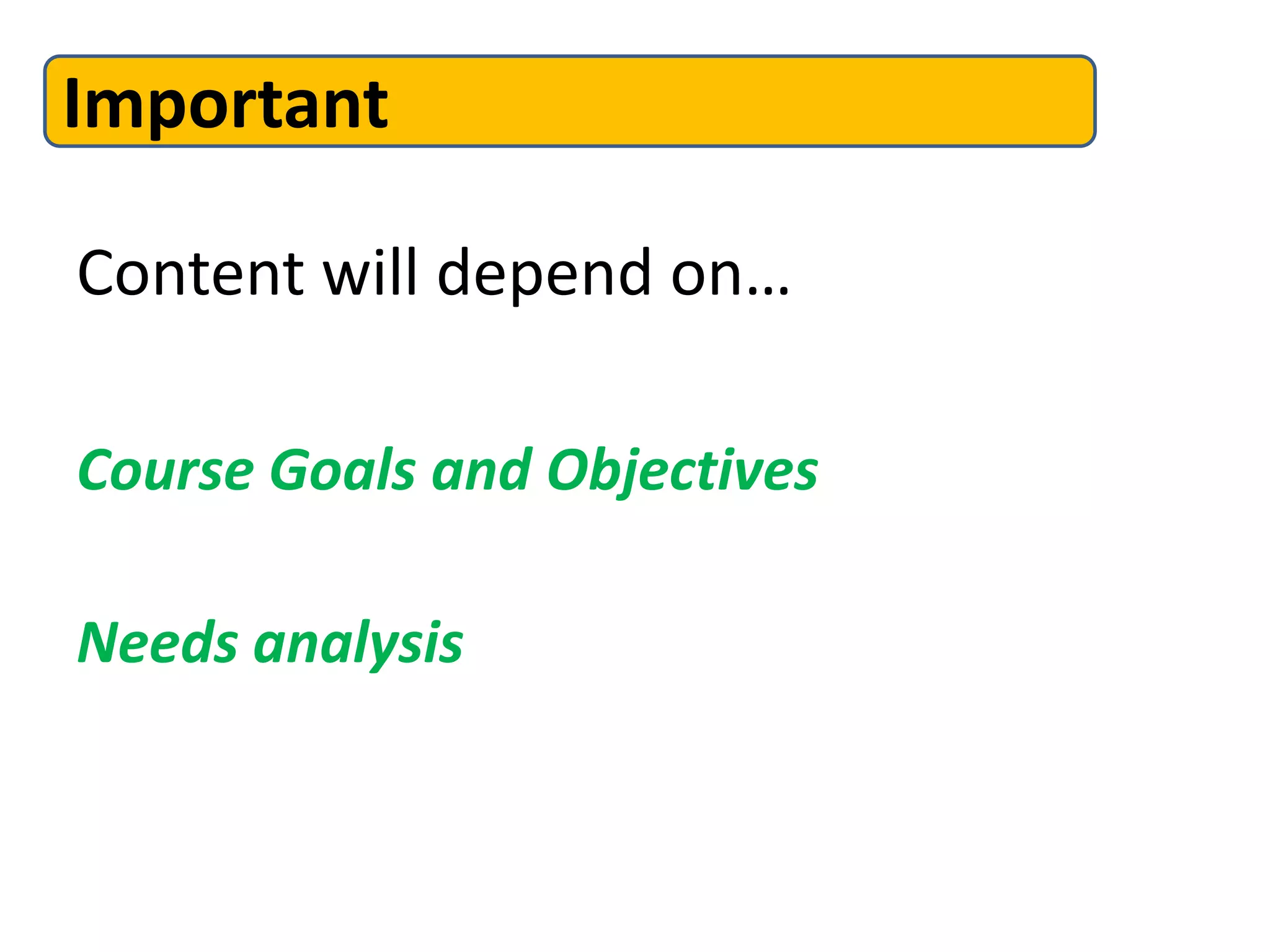 Important

Content will depend on…

Course Goals and Objectives

Needs analysis